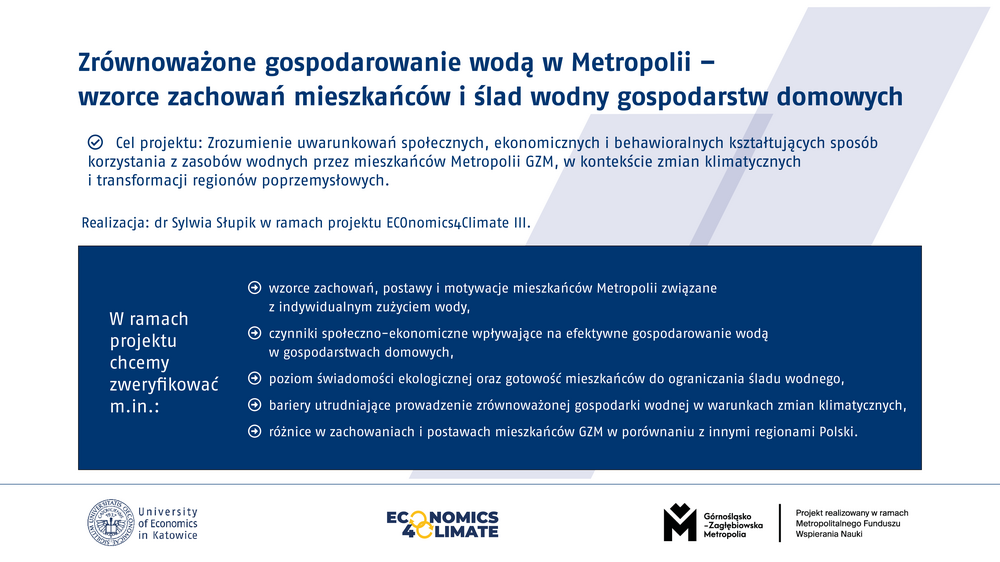 Zrównoważone gospodarowanie wodą w Metropolii – wzorce zachowań mieszkańców i ślad wodny gospodarstw domowych

Cel projektu: Zrozumienie uwarunkowań społecznych, ekonomicznych i behawioralnych kształtujących sposób korzystania z zasobów wodnych przez mieszkańców Metropolii GZM, w kontekście zmian klimatycznych i transformacji regionów poprzemysłowych.

Realizacja: dr Sylwia Słupik w ramach projektu ECOnomics4Climate III.

W ramach projektu chcemy zweryfikować m.in.:

wzorce zachowań, postawy i motywacje mieszkańców Metropolii związane z indywidualnym zużyciem wody,

czynniki społeczno-ekonomiczne wpływające na efektywne gospodarowanie wodą w gospodarstwach domowych,

poziom świadomości ekologicznej oraz gotowość mieszkańców do ograniczania śladu wodnego,

bariery utrudniające prowadzenie zrównoważonej gospodarki wodnej w warunkach zmian klimatycznych,

różnice w zachowaniach i postawach mieszkańców GZM w porównaniu z innymi regionami Polski.

University of Economics in Katowice

ECONOMICS 4 CLIMATE

Górnośląsko -Zagłębiowska Metropolia

Projekt realizowany w ramach Metropolitalnego Funduszu Wspierania Nauki